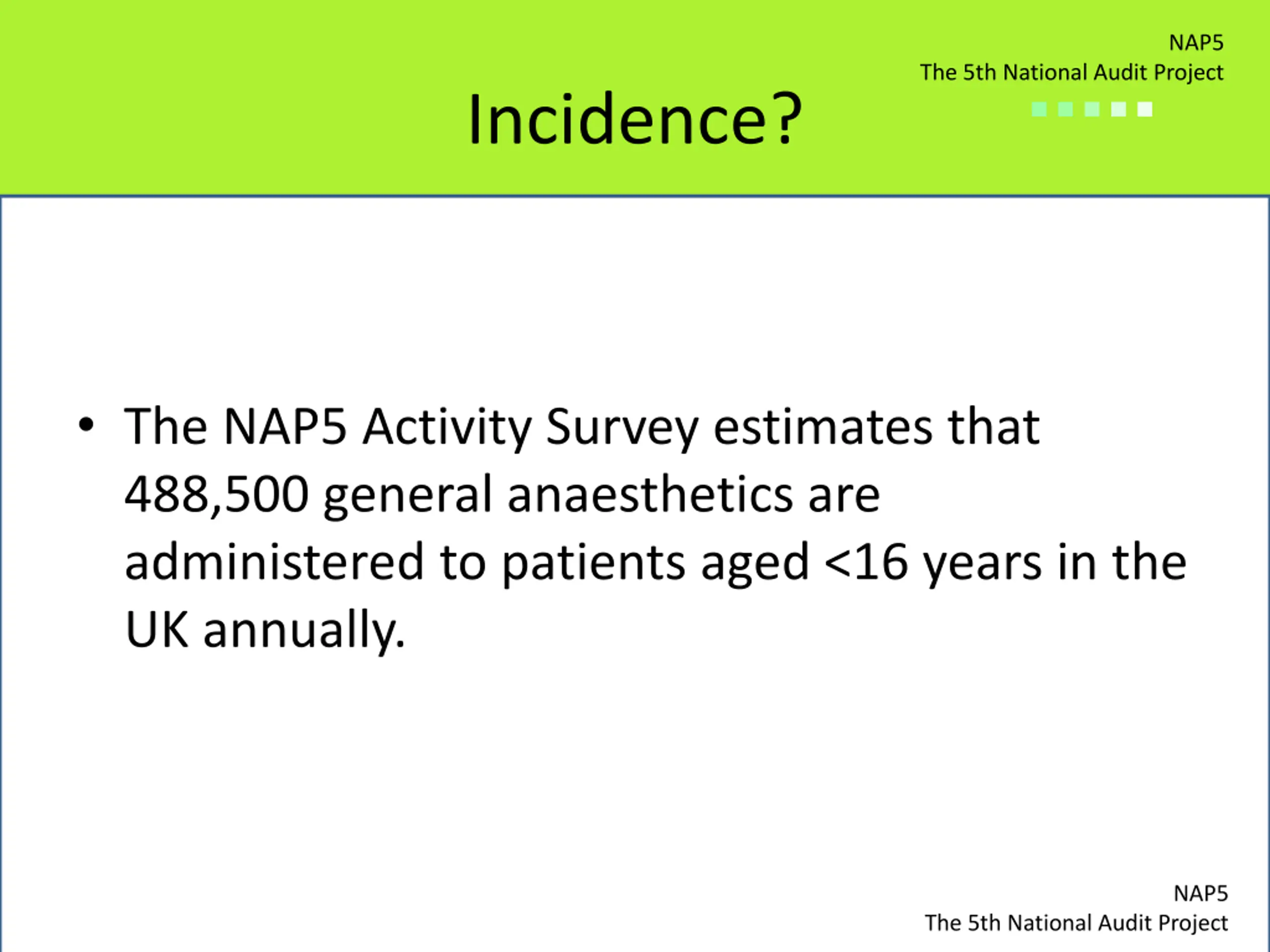 NAP5
The 5th National Audit Project

Incidence?

• The NAP5 Activity Survey estimates that 488,500 general anaesthetics are administered to patients aged <16 years in the UK annually.

NAP5
The 5th National Audit Project